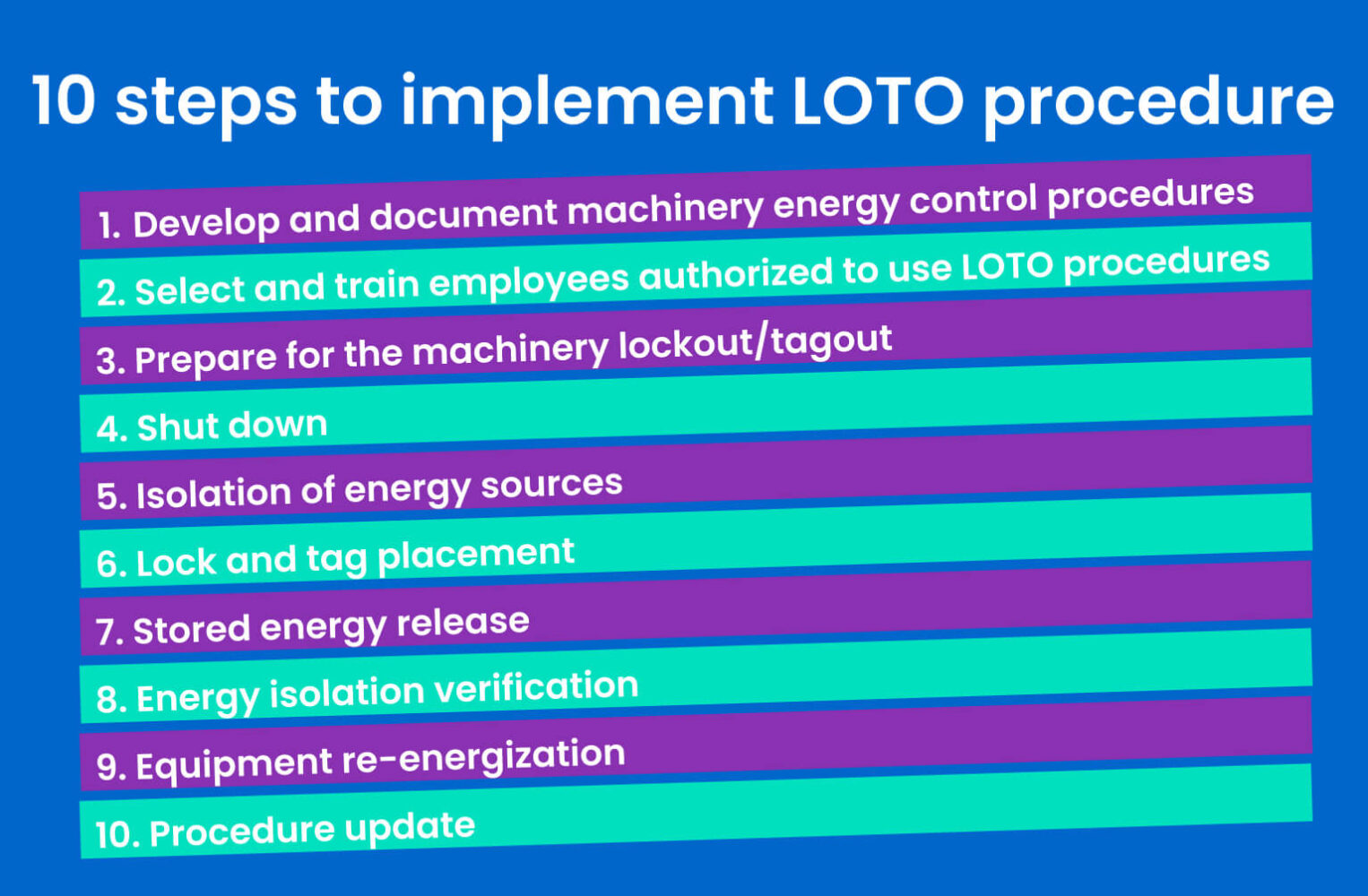 10 steps to implement LOTO procedure

1. Develop and document machinery energy control procedures
2. Select and train employees authorized to use LOTO procedures
3. Prepare for the machinery lockout/tagout
4. Shut down
5. Isolation of energy sources
6. Lock and tag placement
7. Stored energy release
8. Energy isolation verification
9. Equipment re-energization
10. Procedure update